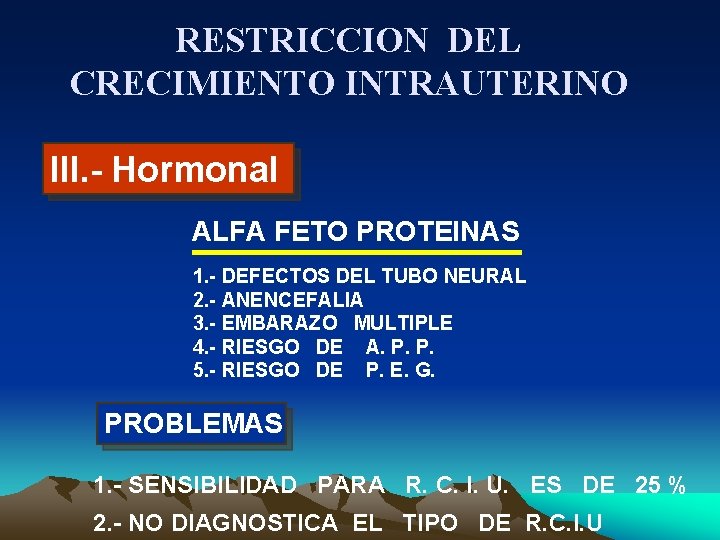 RESTRICCION DEL CRECIMIENTO INTRAUTERINO

III.- Hormonal

ALFA FETO PROTEINAS

1.- DEFECTOS DEL TUBO NEURAL
2.- ANENCEFALIA
3.- EMBARAZO MULTIPLE
4.- RIESGO DE A. P. P.
5.- RIESGO DE P. E. G.

PROBLEMAS

1.- SENSIBILIDAD PARA R. C. I. U. ES DE 25 %
2.- NO DIAGNOSTICA EL TIPO DE R.C.I.U